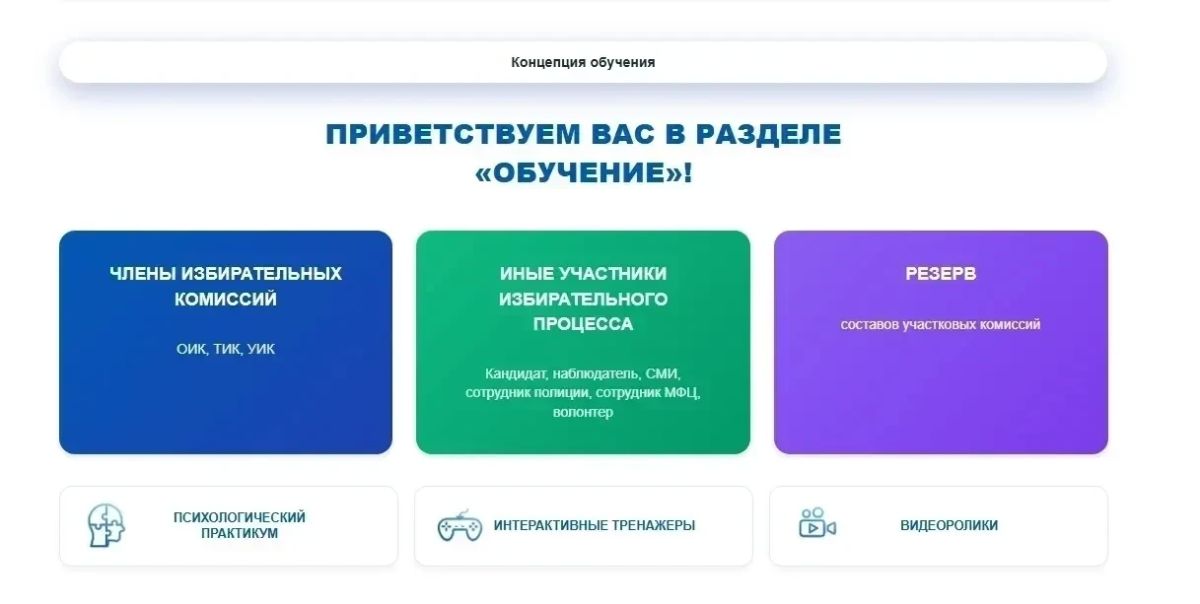 Концепция обучения

ПРИВЕТСТВУЕМ ВАС В РАЗДЕЛЕ «ОБУЧЕНИЕ»!

ЧЛЕНЫ ИЗБИРАТЕЛЬНЫХ КОМИССИЙ

ОИК, ТИК, УИК

ИНЫЕ УЧАСТНИКИ ИЗБИРАТЕЛЬНОГО ПРОЦЕССА

Кандидат, наблюдатель, СМИ, сотрудник полиции, сотрудник МФЦ, волонтер

РЕЗЕРВ

составов участковых комиссий

ПСИХОЛОГИЧЕСКИЙ ПРАКТИКУМ

ИНТЕРАКТИВНЫЕ ТРЕНАЖЕРЫ

ВИДЕОРОЛИКИ